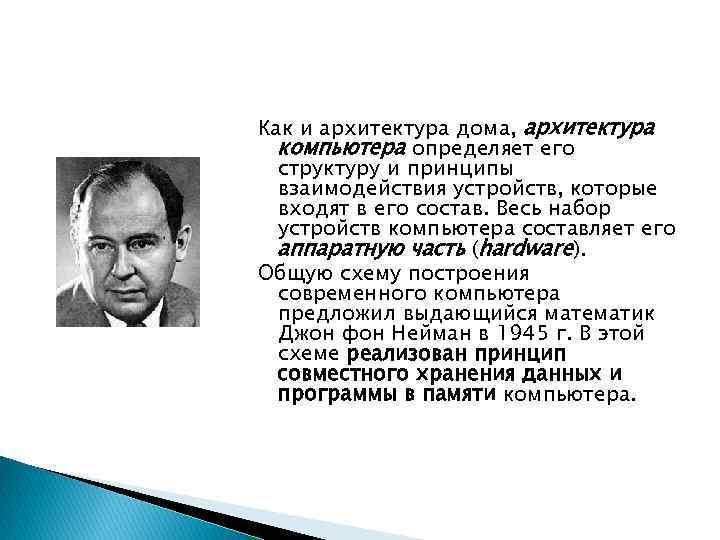 Как и архитектура дома, архитектура компьютера определяет его структуру и принципы взаимодействия устройств, которые входят в его состав. Весь набор устройств компьютера составляет его аппаратную часть (hardware).

Общую схему построения современного компьютера предложил выдающийся математик Джон фон Нейман в 1945 г. В этой схеме реализован принцип совместного хранения данных и программы в памяти компьютера.